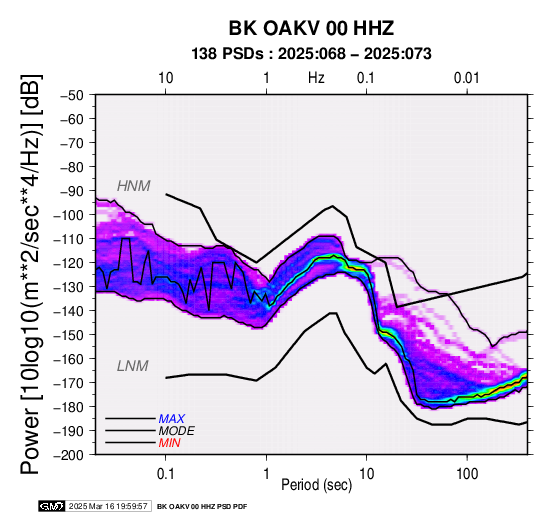 BK OAKV 00 HHZ
138 PSDs : 2025:068 – 2025:073

10 1 Hz 0.1 0.01

Power [10log10(m**2/sec**4/Hz)] [dB]

−50
−60
−70
−80
−90
−100
−110
−120
−130
−140
−150
−160
−170
−180
−190
−200

HNM
LNM

MAX
MODE
MIN

0.1 1 10 100
Period (sec)

GMT 2025 Mar 16 19:59:57 BK OAKV 00 HHZ PSD PDF